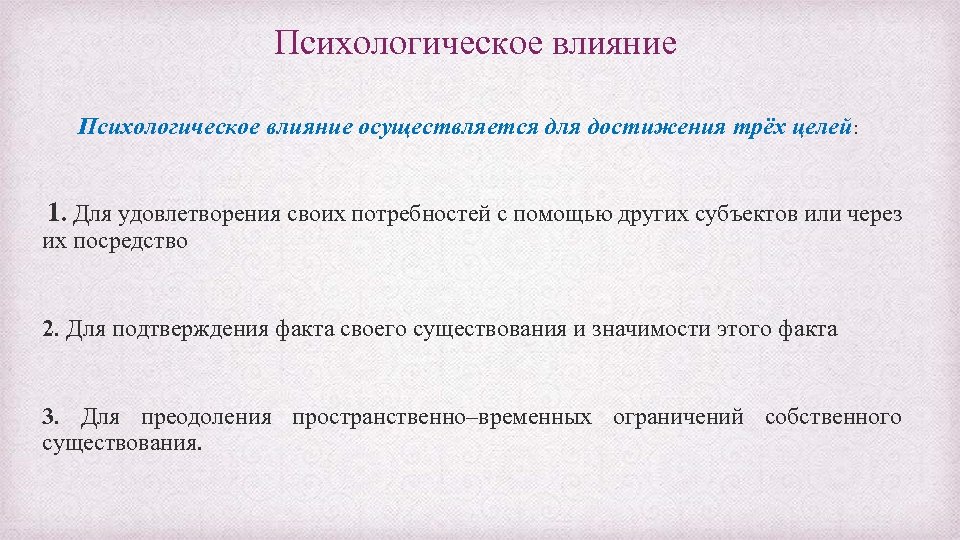 Психологическое влияние

Психологическое влияние осуществляется для достижения трёх целей:

1. Для удовлетворения своих потребностей с помощью других субъектов или через их посредство

2. Для подтверждения факта своего существования и значимости этого факта

3. Для преодоления пространственно–временных ограничений собственного существования.